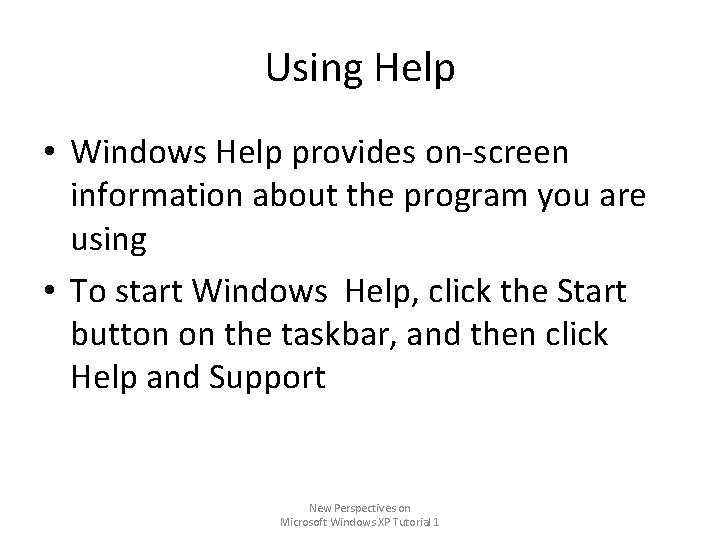 Using Help

• Windows Help provides on-screen information about the program you are using

• To start Windows Help, click the Start button on the taskbar, and then click Help and Support

New Perspectives on
Microsoft Windows XP Tutorial 1